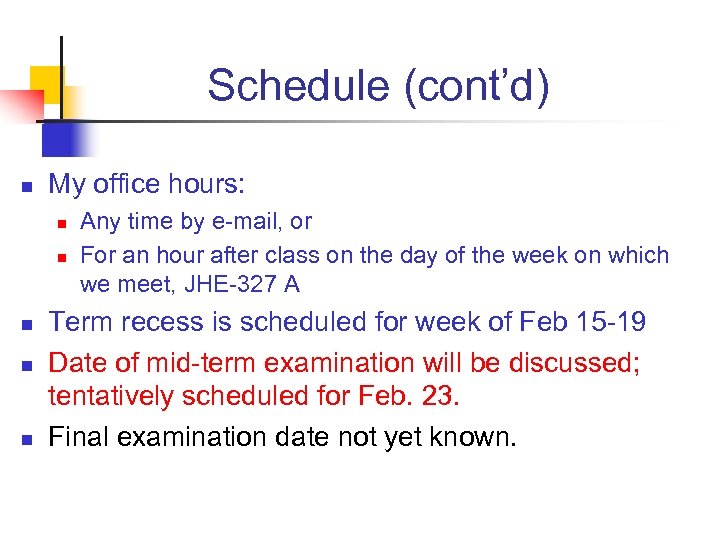 Schedule (cont'd)

My office hours:

Any time by e-mail, or

For an hour after class on the day of the week on which we meet, JHE-327 A

Term recess is scheduled for week of Feb 15-19

Date of mid-term examination will be discussed; tentatively scheduled for Feb. 23.

Final examination date not yet known.